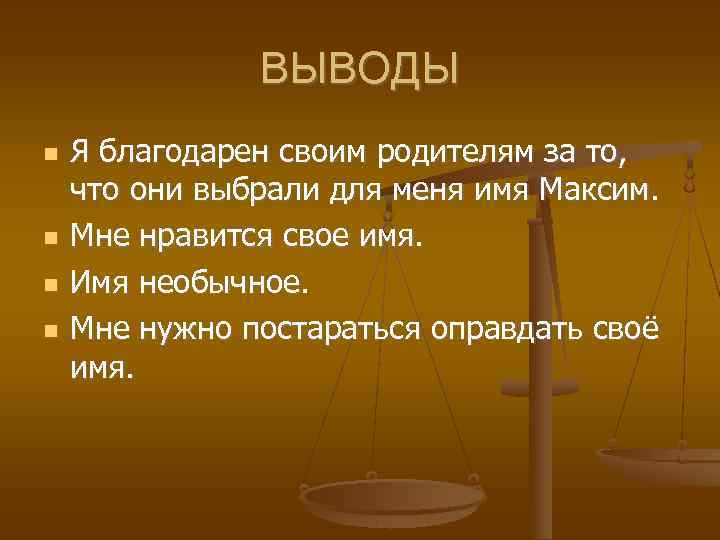 ВЫВОДЫ

- Я благодарен своим родителям за то, что они выбрали для меня имя Максим.
- Мне нравится свое имя.
- Имя необычное.
- Мне нужно постараться оправдать своё имя.